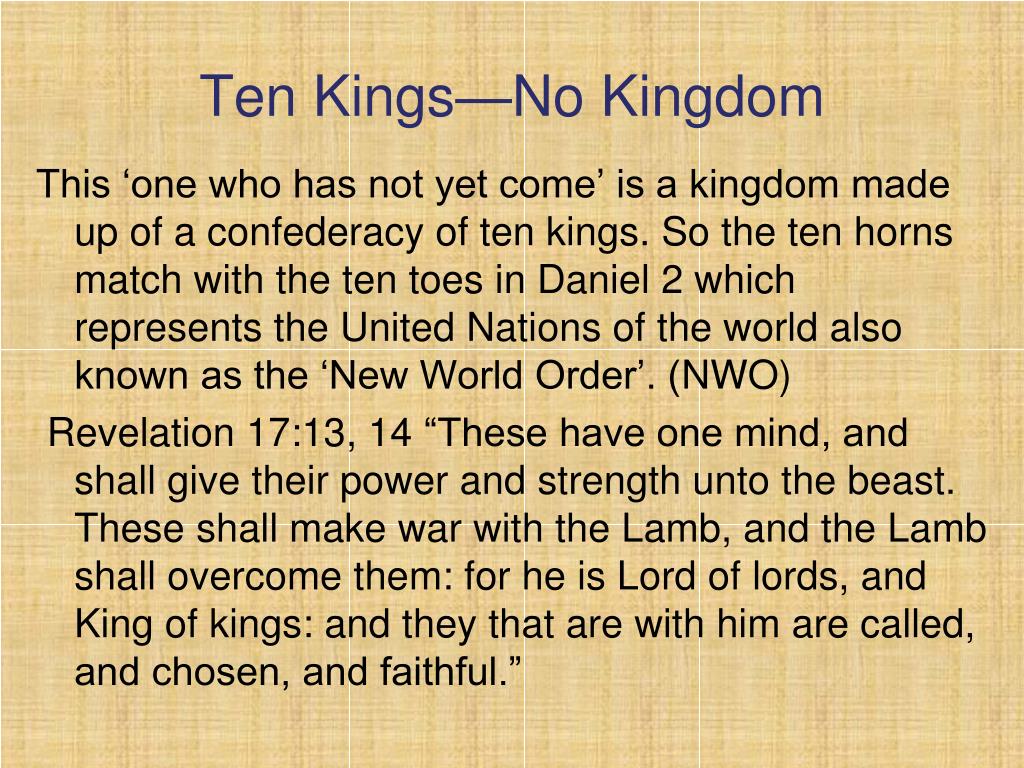 Ten Kings—No Kingdom

This ‘one who has not yet come’ is a kingdom made up of a confederacy of ten kings. So the ten horns match with the ten toes in Daniel 2 which represents the United Nations of the world also known as the ‘New World Order’. (NWO)

Revelation 17:13, 14 “These have one mind, and shall give their power and strength unto the beast. These shall make war with the Lamb, and the Lamb shall overcome them: for he is Lord of lords, and King of kings: and they that are with him are called, and chosen, and faithful.”